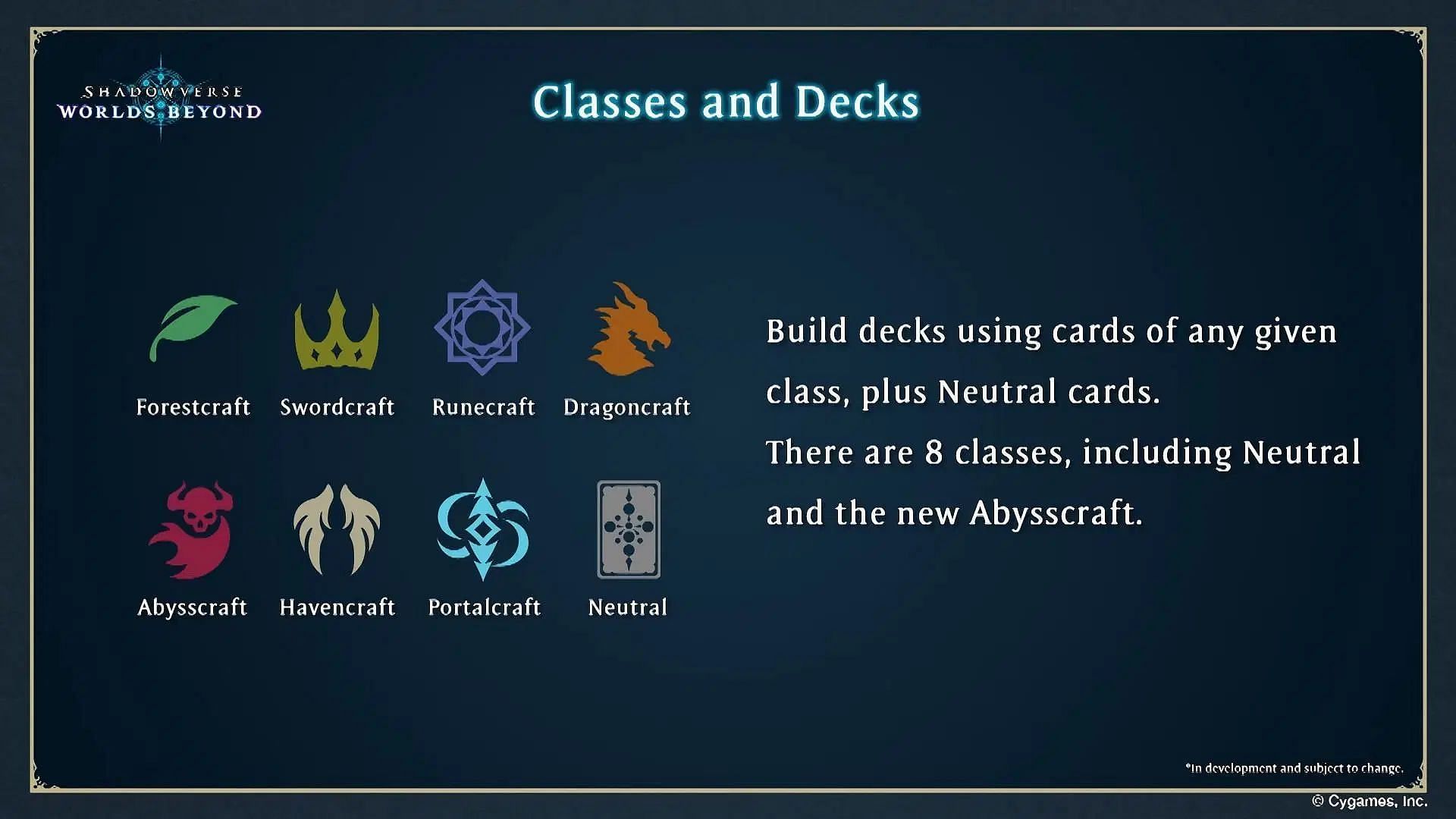 SHADOWVERSE
WORLDS BEYOND

Classes and Decks

Forestcraft Swordcraft Runecraft Dragoncraft

Abysscraft Havencraft Portalcraft Neutral

Build decks using cards of any given class, plus Neutral cards.
There are 8 classes, including Neutral and the new Abysscraft.

*In development and subject to change.

© Cygames, Inc.